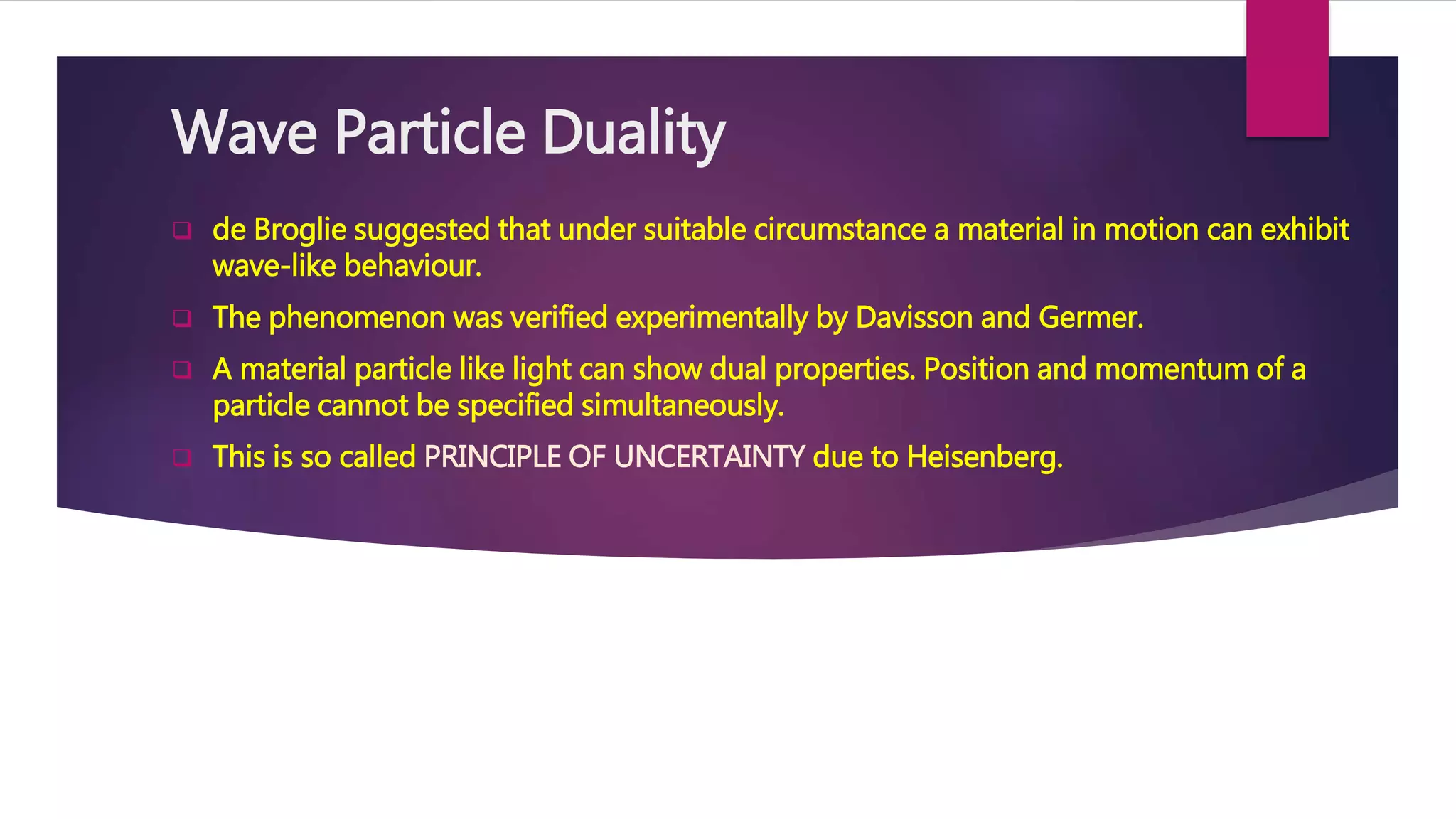 Wave Particle Duality

❑ de Broglie suggested that under suitable circumstance a material in motion can exhibit wave-like behaviour.

❑ The phenomenon was verified experimentally by Davisson and Germer.

❑ A material particle like light can show dual properties. Position and momentum of a particle cannot be specified simultaneously.

❑ This is so called PRINCIPLE OF UNCERTAINTY due to Heisenberg.